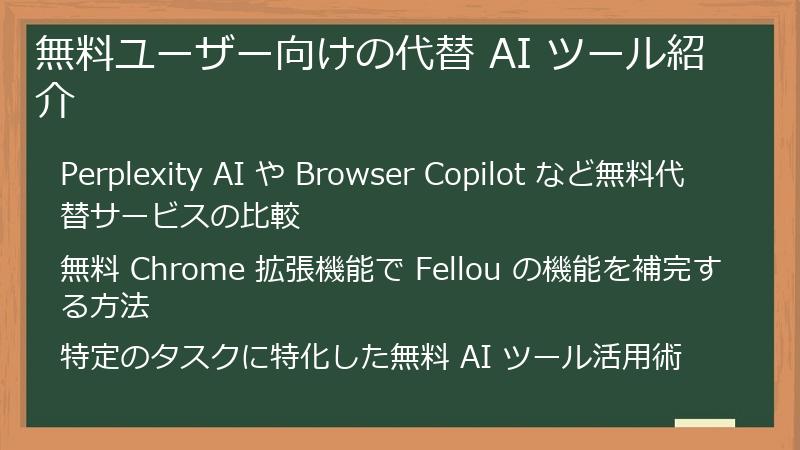 無料ユーザー向けの代替 AI ツール紹介

Perplexity AI や Browser Copilot など無料代替サービスの比較

無料 Chrome 拡張機能で Fellou の機能を補完する方法

特定のタスクに特化した無料 AI ツール活用術